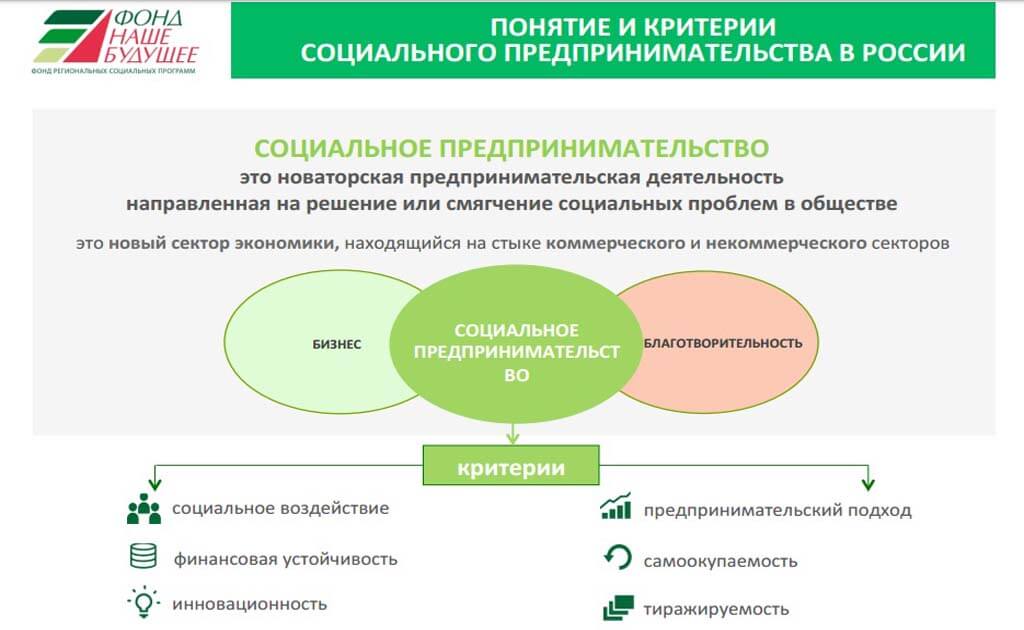 ФОНД НАШЕ БУДУЩЕЕ
ФОНД РЕГИОНАЛЬНЫХ СОЦИАЛЬНЫХ ПРОГРАММ

ПОНЯТИЕ И КРИТЕРИИ СОЦИАЛЬНОГО ПРЕДПРИНИМАТЕЛЬСТВА В РОССИИ

СОЦИАЛЬНОЕ ПРЕДПРИНИМАТЕЛЬСТВО
это новаторская предпринимательская деятельность направленная на решение или смягчение социальных проблем в обществе

это новый сектор экономики, находящийся на стыке коммерческого и некоммерческого секторов

БИЗНЕС

СОЦИАЛЬНОЕ ПРЕДПРИНИМАТЕЛЬСТ ВО

БЛАГОТВОРИТЕЛЬНОСТЬ

критерии

социальное воздействие

финансовая устойчивость

инновационность

предпринимательский подход

самоокупаемость

тиражируемость